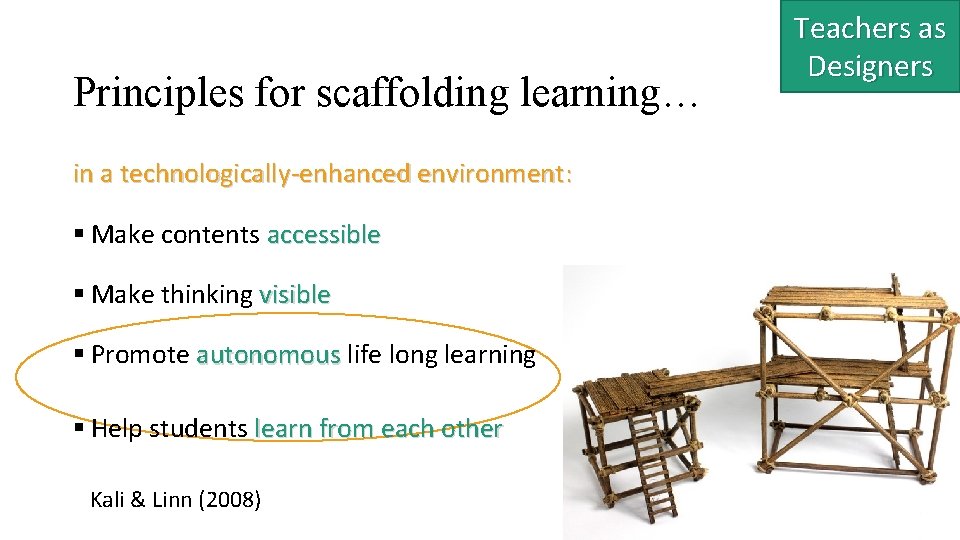 Teachers as Designers

Principles for scaffolding learning…

in a technologically-enhanced environment:

▪ Make contents accessible

▪ Make thinking visible

▪ Promote autonomous life long learning

▪ Help students learn from each other

Kali & Linn (2008)